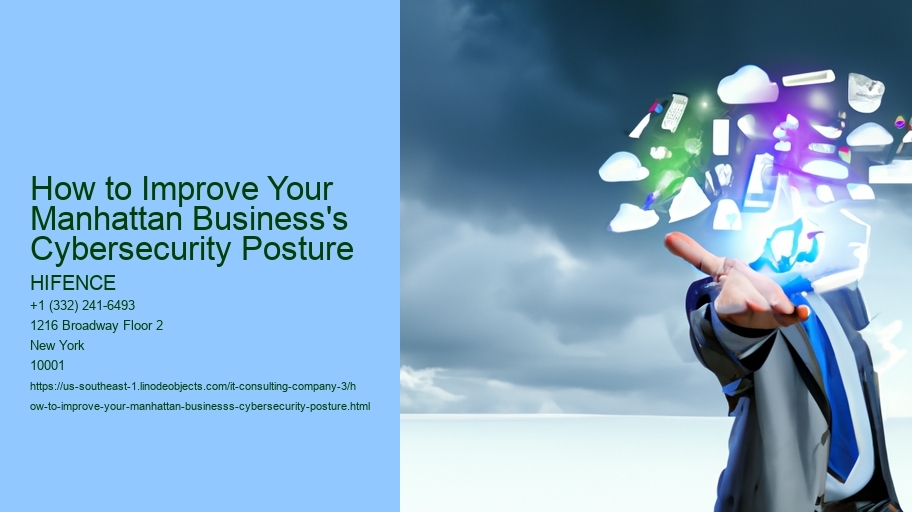 How to Improve Your Manhattan Business's Cybersecurity Posture

HIFENCE

+1 (332) 241-6493
1216 Broadway Floor 2
New York
10001

https://us-southeast-1.linodeobjects.com/it-consulting-company-3/how-to-improve-your-manhattan-businesss-cybersecurity-posture.html